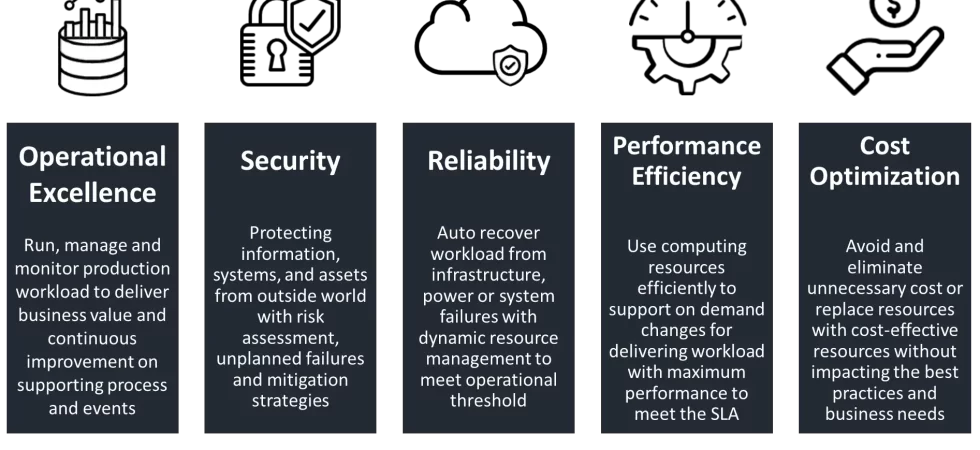 Operational Excellence

Run, manage and monitor production workload to deliver business value and continuous improvement on supporting process and events

Security

Protecting information, systems, and assets from outside world with risk assessment, unplanned failures and mitigation strategies

Reliability

Auto recover workload from infrastructure, power or system failures with dynamic resource management to meet operational threshold

Performance Efficiency

Use computing resources efficiently to support on demand changes for delivering workload with maximum performance to meet the SLA

Cost Optimization

Avoid and eliminate unnecessary cost or replace resources with cost-effective resources without impacting the best practices and business needs